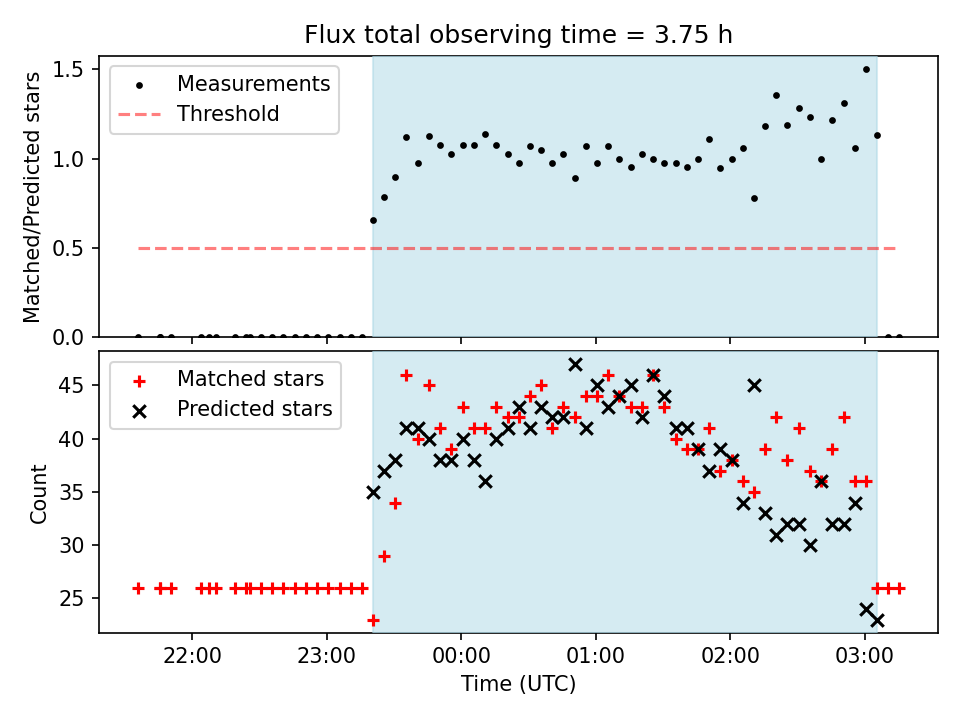 Flux total observing time = 3.75 h

Measurements
Threshold

Matched/Predicted stars

1.5
1.0
0.5
0.0

Matched stars
Predicted stars

Count

45
40
35
30
25

22:00
23:00
00:00
01:00
02:00
03:00

Time (UTC)